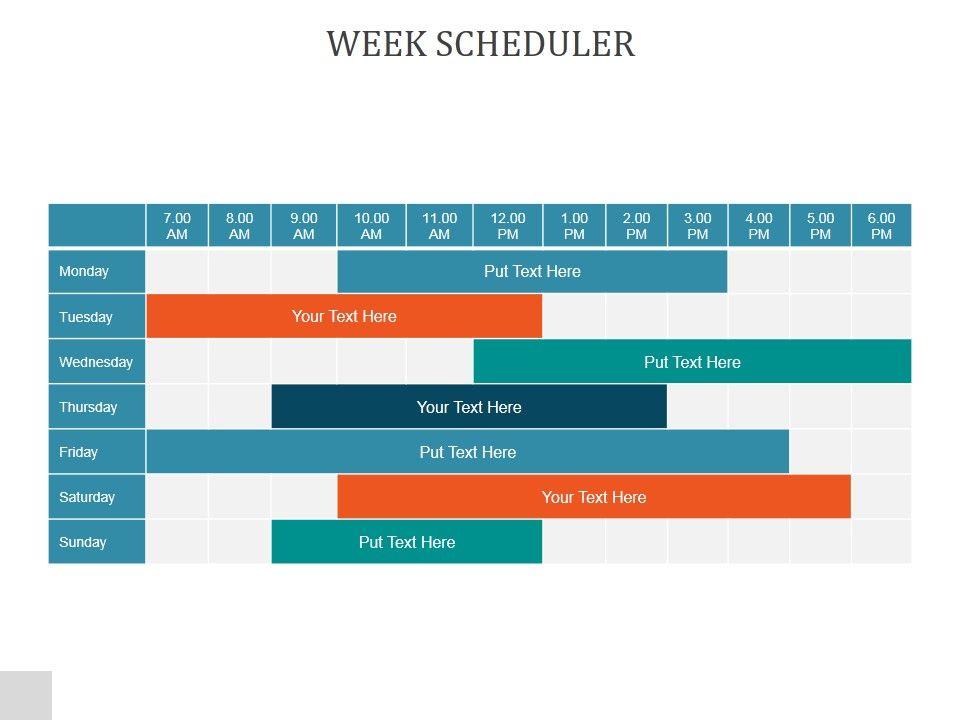 WEEK SCHEDULER

| | 7.00 AM | 8.00 AM | 9.00 AM | 10.00 AM | 11.00 AM | 12.00 PM | 1.00 PM | 2.00 PM | 3.00 PM | 4.00 PM | 5.00 PM | 6.00 PM |
|---|---|---|---|---|---|---|---|---|---|---|---|---|
| Monday | | | | Put Text Here | | | | | | | | |
| Tuesday | Your Text Here | | | | | | | | | | | |
| Wednesday | | | | | | Put Text Here | | | | | | |
| Thursday | | | Your Text Here | | | | | | | | | |
| Friday | Put Text Here | | | | | | | | | | | |
| Saturday | | | | Your Text Here | | | | | | | | |
| Sunday | | | Put Text Here | | | | | | | | | |